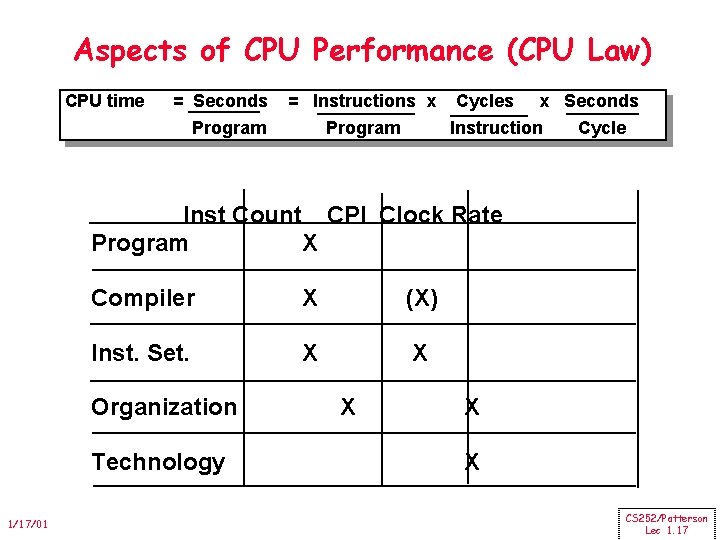 Aspects of CPU Performance (CPU Law)

CPU time $= \frac{\text{Seconds}}{\text{Program}} = \frac{\text{Instructions}}{\text{Program}} \times \frac{\text{Cycles}}{\text{Instruction}} \times \frac{\text{Seconds}}{\text{Cycle}}$

| | Inst Count | CPI | Clock Rate |
|---|---|---|---|
| Program | X | | |
| Compiler | X | (X) | |
| Inst. Set. | X | X | |
| Organization | | X | X |
| Technology | | | X |

1/17/01

CS252/Patterson
Lec 1.17